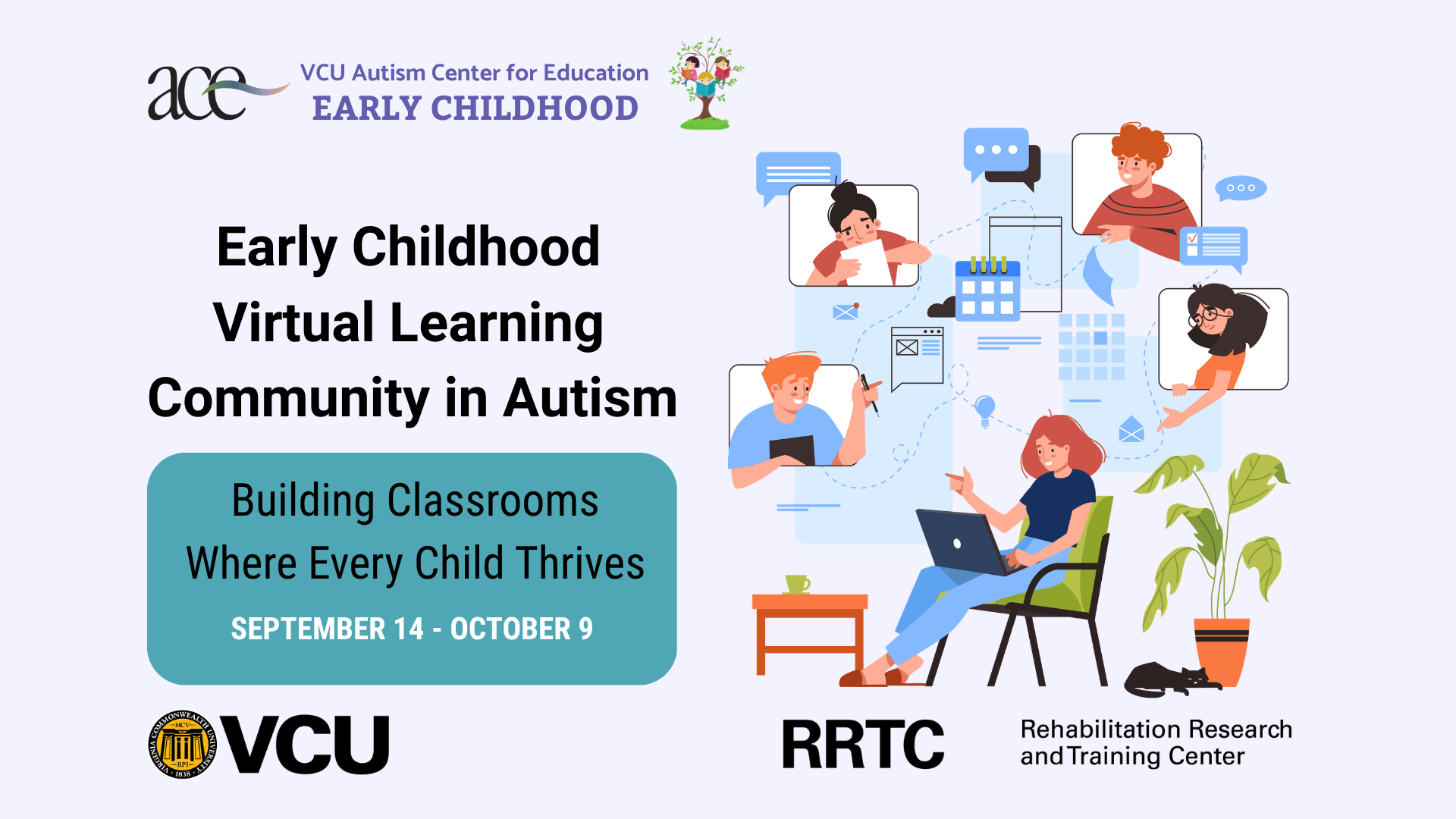 ace VCU Autism Center for Education
EARLY CHILDHOOD

Early Childhood Virtual Learning Community in Autism

Building Classrooms Where Every Child Thrives

SEPTEMBER 14 - OCTOBER 9

VIRGINIA COMMONWEALTH UNIVERSITY MCV RPI 1838 VCU

RRTC Rehabilitation Research and Training Center